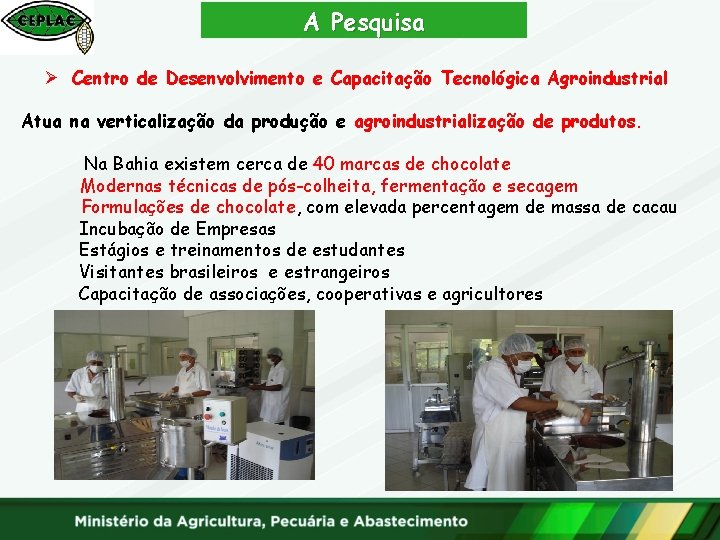 CEPLAC

A Pesquisa

➢ Centro de Desenvolvimento e Capacitação Tecnológica Agroindustrial

Atua na verticalização da produção e agroindustrialização de produtos.

Na Bahia existem cerca de 40 marcas de chocolate
Modernas técnicas de pós-colheita, fermentação e secagem
Formulações de chocolate, com elevada percentagem de massa de cacau
Incubação de Empresas
Estágios e treinamentos de estudantes
Visitantes brasileiros e estrangeiros
Capacitação de associações, cooperativas e agricultores

Ministério da Agricultura, Pecuária e Abastecimento